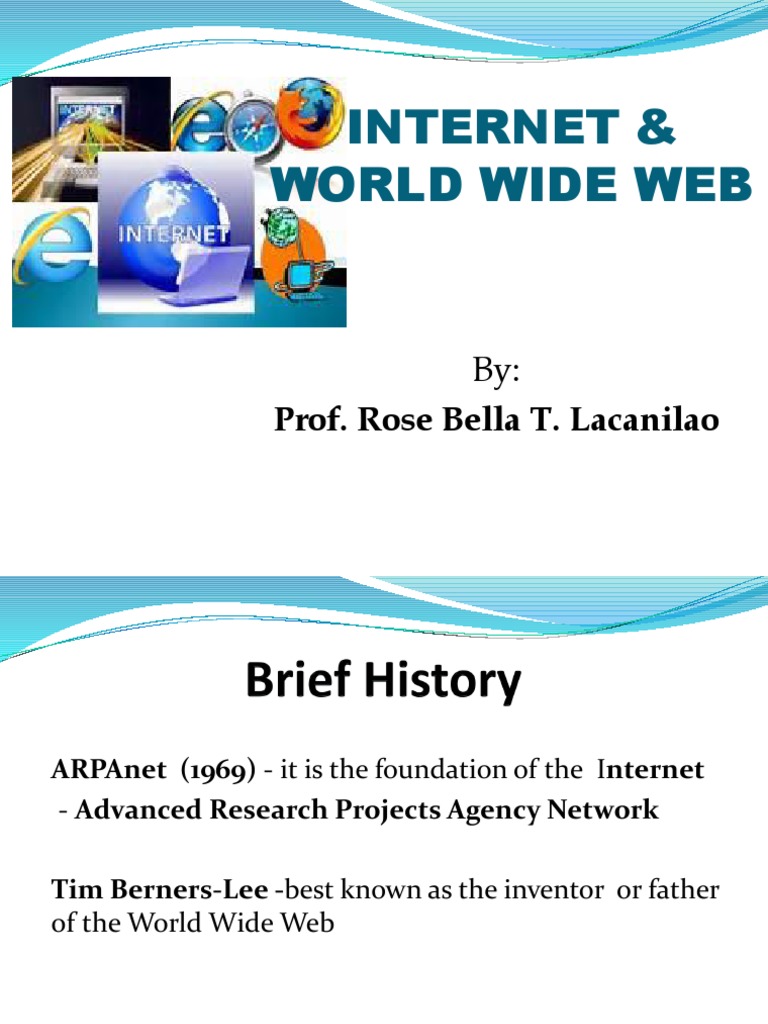 INTERNET
INTERNET

INTERNET &
WORLD WIDE WEB

By:
Prof. Rose Bella T. Lacanilao

Brief History

ARPAnet (1969) - it is the foundation of the Internet
- Advanced Research Projects Agency Network

Tim Berners-Lee -best known as the inventor or father of the World Wide Web